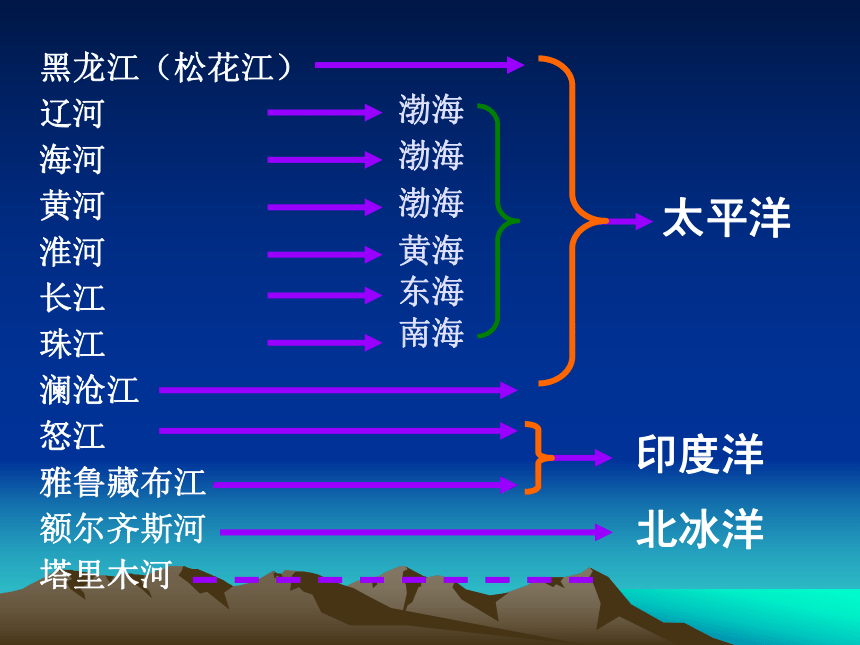 黑龙江（松花江）
辽河 渤海
海河 渤海
黄河 渤海
淮河 黄海
长江 东海
珠江 南海
澜沧江
怒江
雅鲁藏布江
额尔齐斯河
塔里木河

太平洋
印度洋
北冰洋